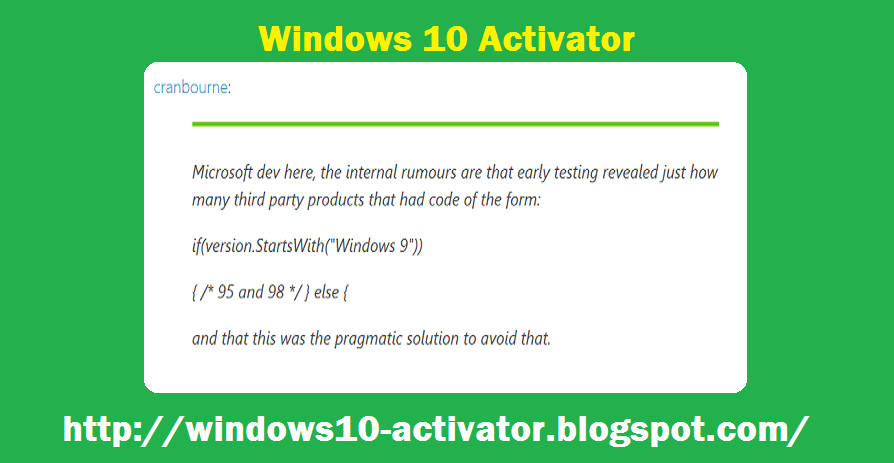 Windows 10 Activator

cranbourne:

Microsoft dev here, the internal rumours are that early testing revealed just how many third party products that had code of the form:

if(version.StartsWith("Windows 9"))

{ /* 95 and 98 */ } else {

and that this was the pragmatic solution to avoid that.

http://windows10-activator.blogspot.com/